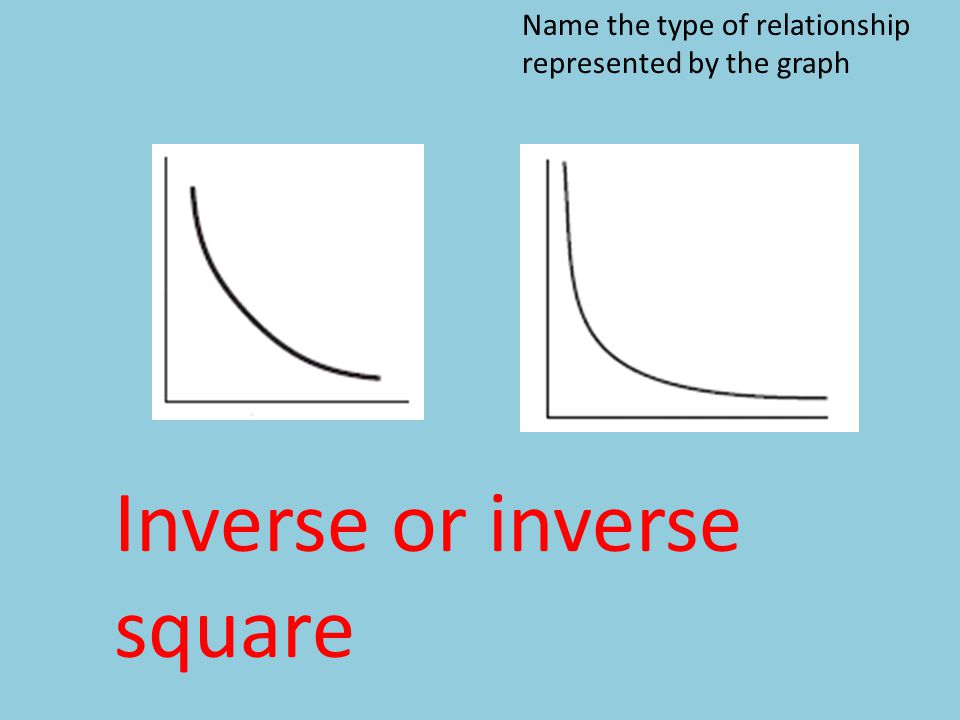 Name the type of relationship represented by the graph

Inverse or inverse square